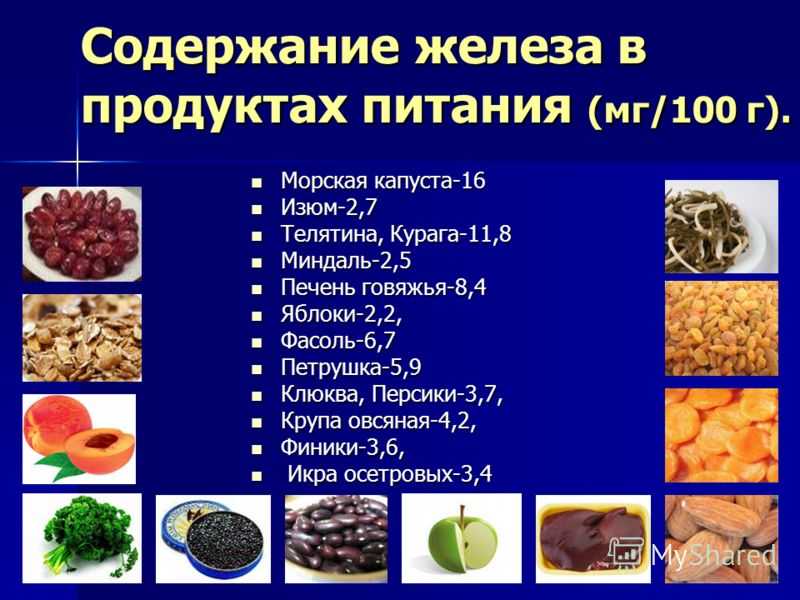 Содержание железа в продуктах питания (мг/100 г).

- Морская капуста-16
- Изюм-2,7
- Телятина, Курага-11,8
- Миндаль-2,5
- Печень говяжья-8,4
- Яблоки-2,2,
- Фасоль-6,7
- Петрушка-5,9
- Клюква, Персики-3,7,
- Крупа овсяная-4,2,
- Финики-3,6,
- Икра осетровых-3,4

MyShared